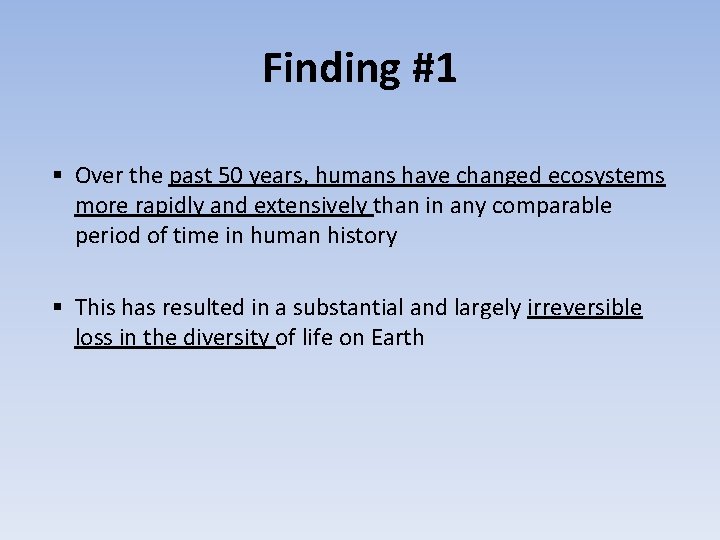 Finding #1

▪ Over the past 50 years, humans have changed ecosystems more rapidly and extensively than in any comparable period of time in human history

▪ This has resulted in a substantial and largely irreversible loss in the diversity of life on Earth